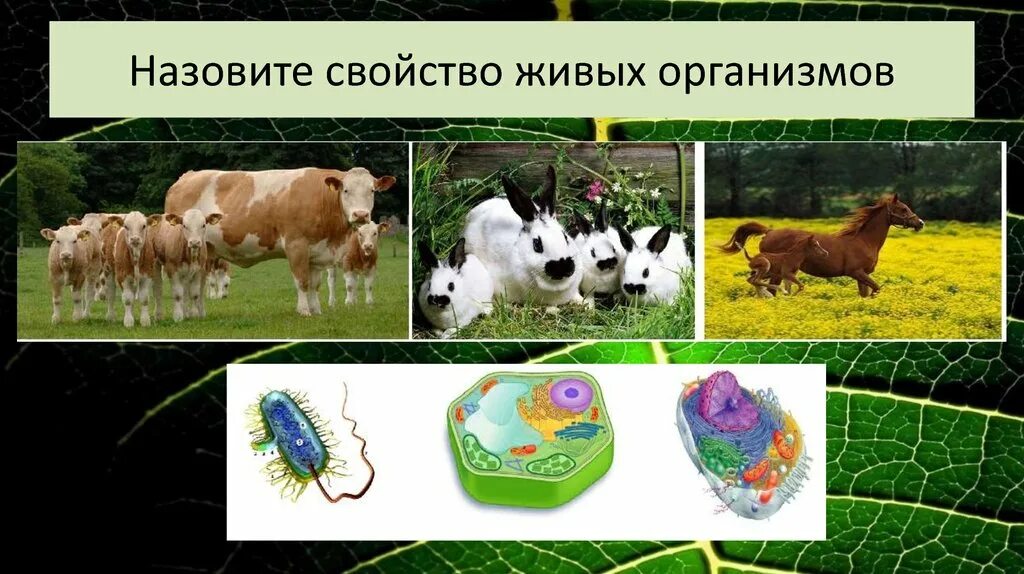 Назовите свойство живых организмов